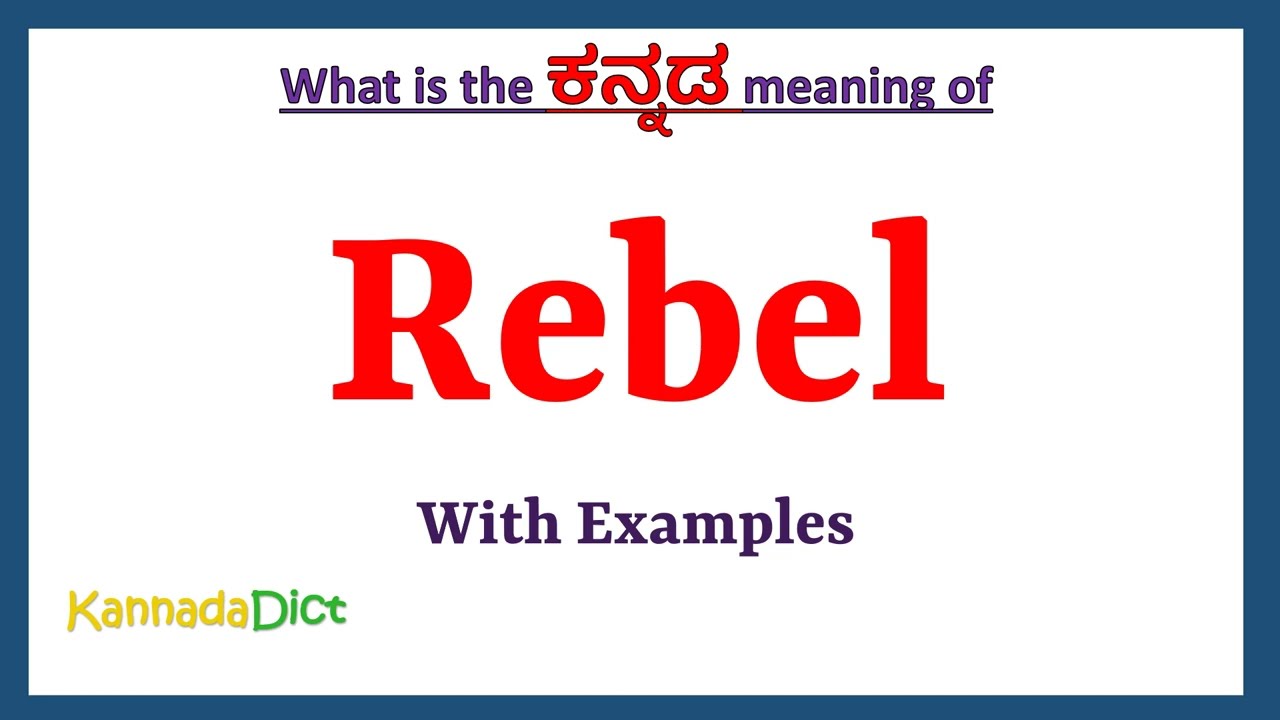 What is the ಕನ್ನಡ meaning of

Rebel

With Examples

KannadaDict